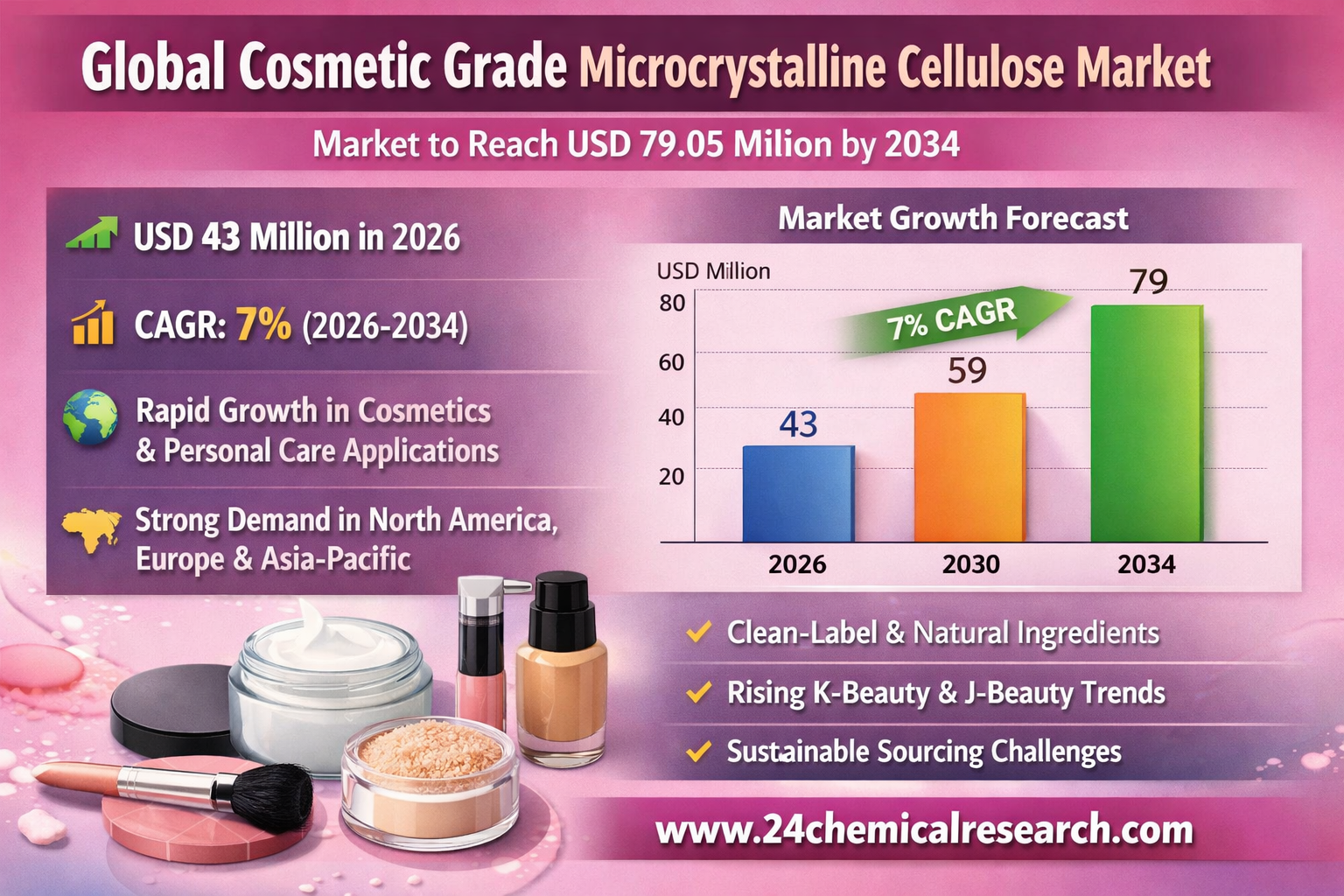 Global Cosmetic Grade Microcrystalline Cellulose Market

Market to Reach USD 79.05 Milion by 2034

USD 43 Million in 2026

CAGR: 7% (2026-2034)

Rapid Growth in Cosmetics & Personal Care Applications

Strong Demand in North America, Europe & Asia-Pacific

Market Growth Forecast

USD Million

80
60
40
20

7% CAGR

43
59
79

2026
2030
2034

Clean-Label & Natural Ingredients

Rising K-Beauty & J-Beauty Trends

Sustainable Sourcing Challenges

www.24chemicalresearch.com